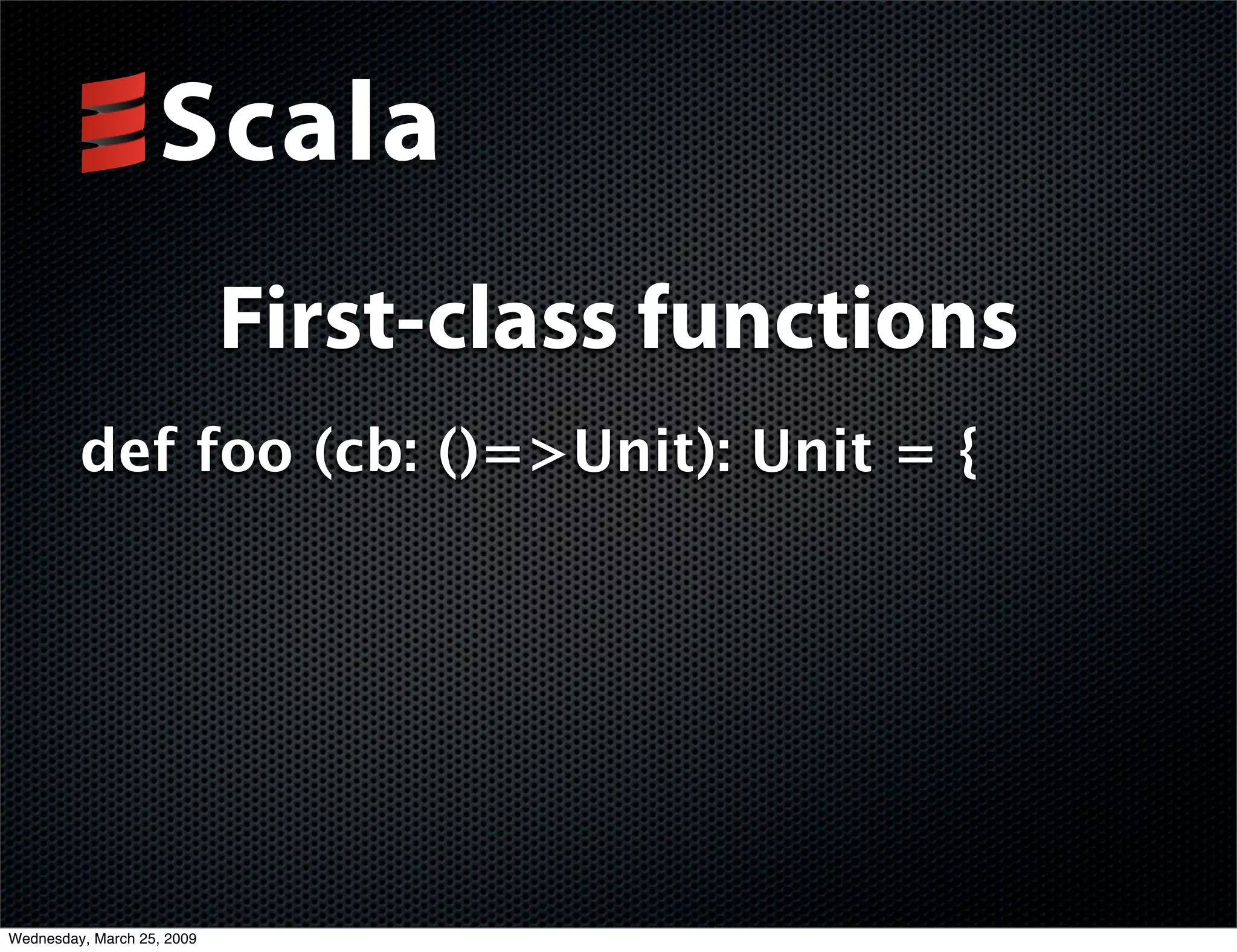 Scala

First-class functions

def foo (cb: ()=>Unit): Unit = {

Wednesday, March 25, 2009